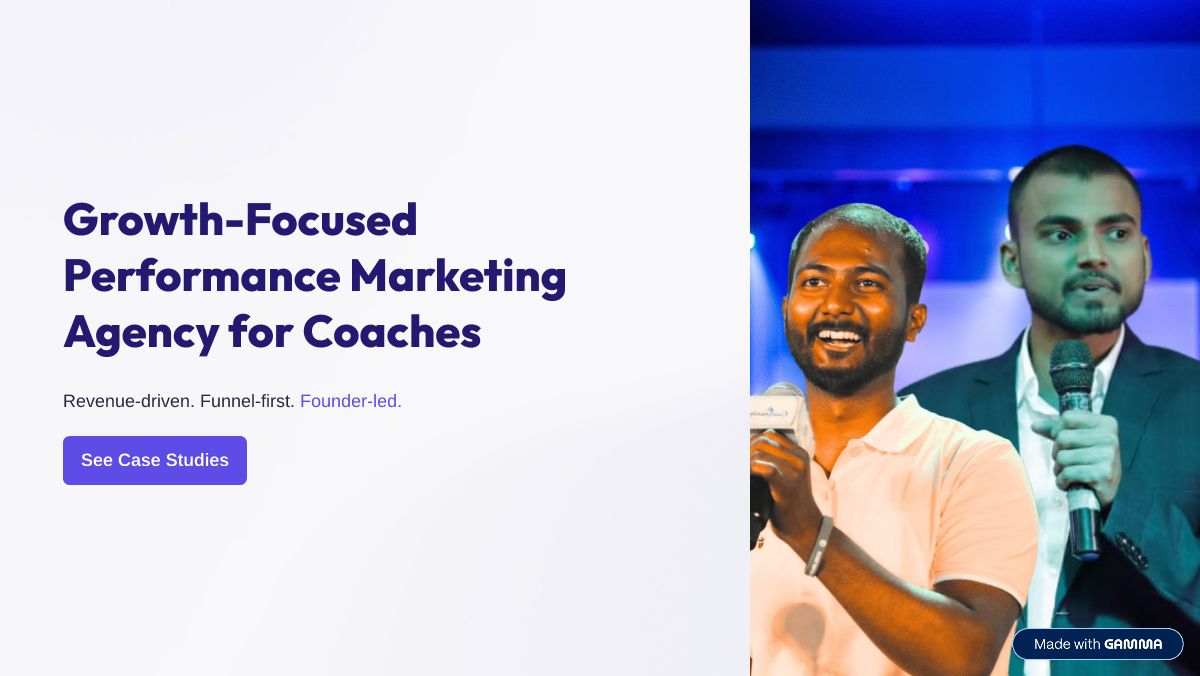 Growth-Focused Performance Marketing Agency for Coaches

Revenue-driven. Funnel-first. Founder-led.

See Case Studies

Made with GAMMA